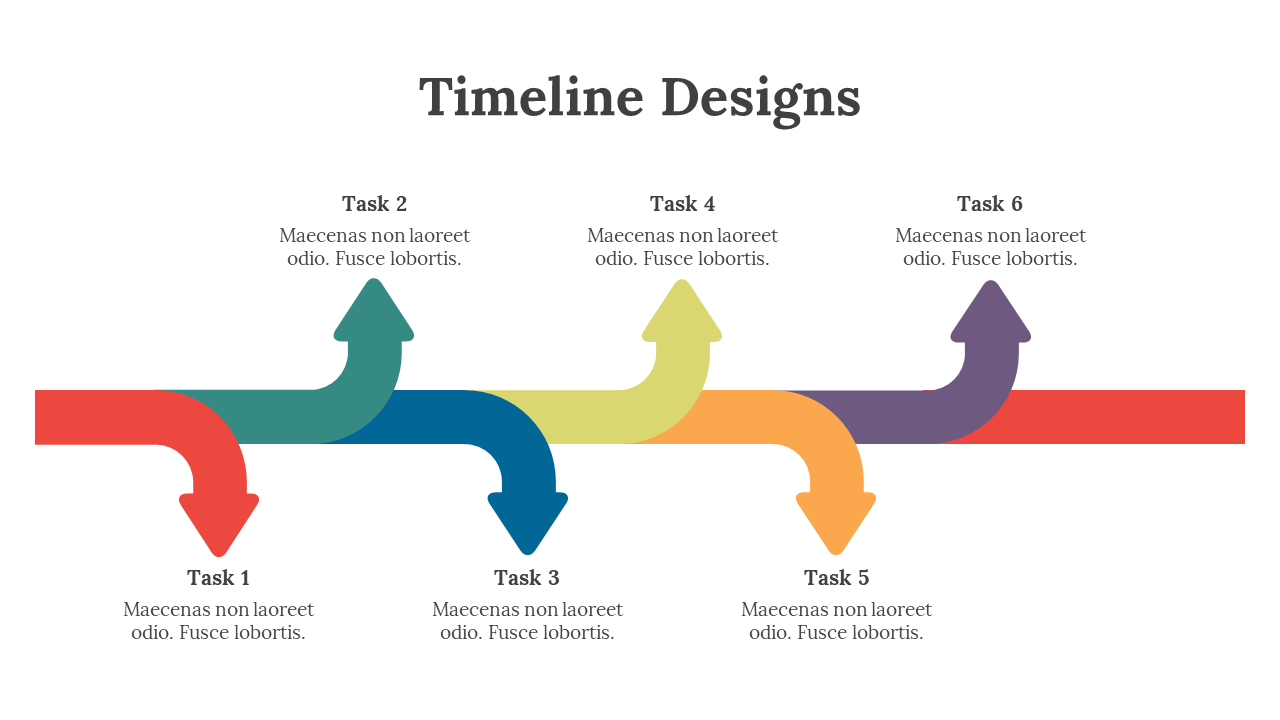 Timeline Designs

Task 2
Maecenas non laoreet odio. Fusce lobortis.

Task 4
Maecenas non laoreet odio. Fusce lobortis.

Task 6
Maecenas non laoreet odio. Fusce lobortis.

Task 1
Maecenas non laoreet odio. Fusce lobortis.

Task 3
Maecenas non laoreet odio. Fusce lobortis.

Task 5
Maecenas non laoreet odio. Fusce lobortis.